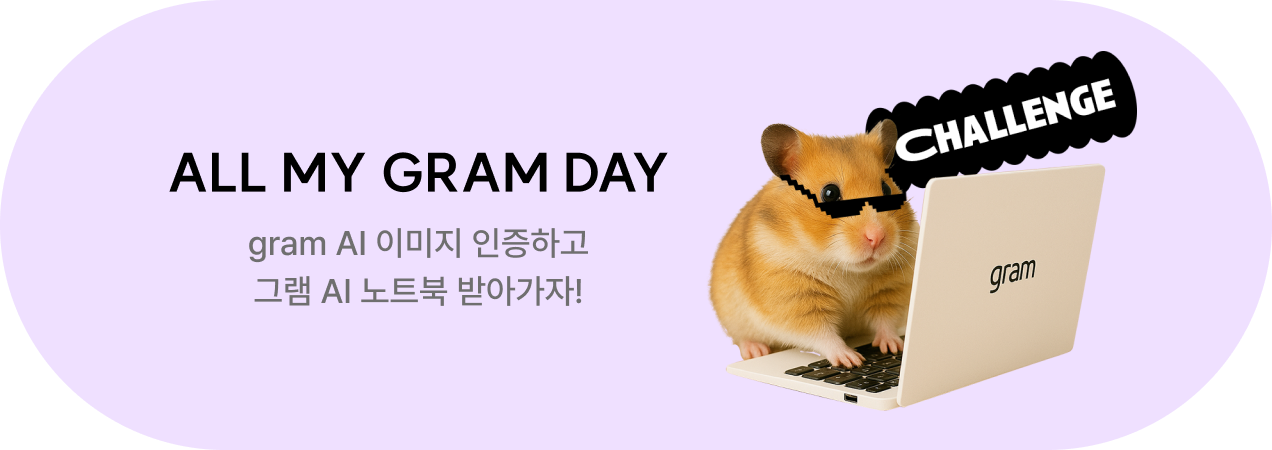 ALL MY GRAM DAY

gram AI 이미지 인증하고
그램 AI 노트북 받아가자!

CHALLENGE

gram